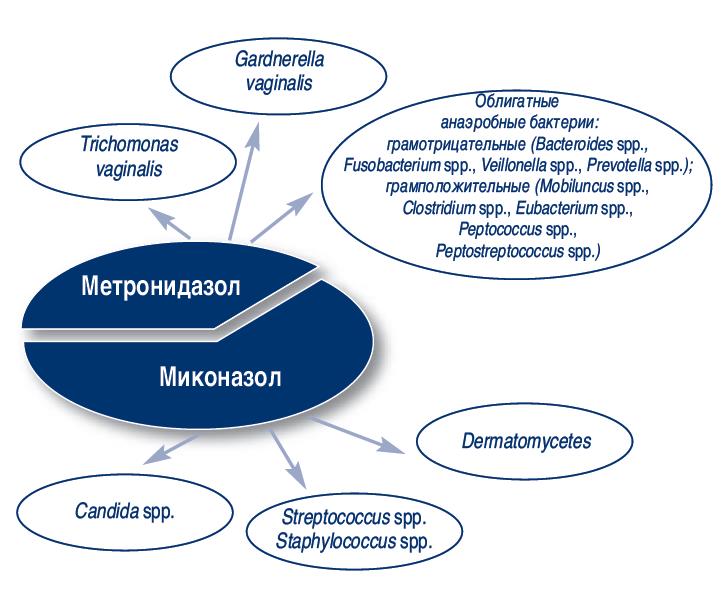 Gardnerella vaginalis

Trichomonas vaginalis

Облигатные анаэробные бактерии: грамотрицательные (Bacteroides spp., Fusobacterium spp., Veillonella spp., Prevotella spp.); грамположительные (Mobiluncus spp., Clostridium spp., Eubacterium spp., Peptococcus spp., Peptostreptococcus spp.)

Метронидазол

Миконазол

Dermatomycetes

Candida spp.

Streptococcus spp.
Staphylococcus spp.